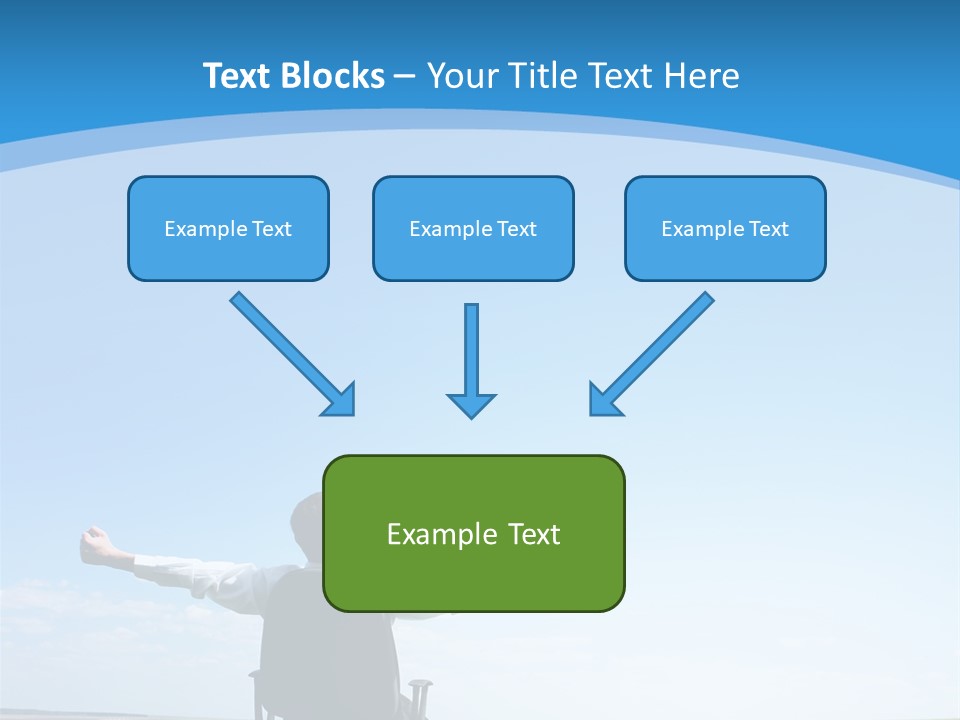 Text Blocks – Your Title Text Here

Example Text

Example Text

Example Text

Example Text